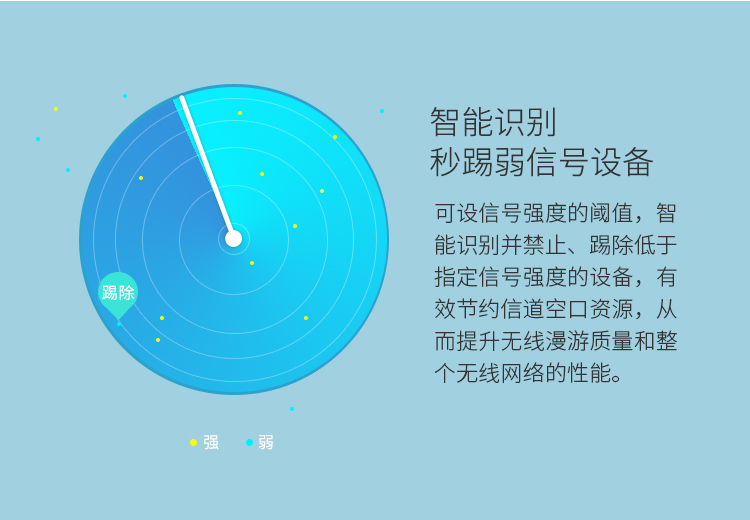 踢除

强 弱

智能识别
秒踢弱信号设备

可设信号强度的阈值，智能识别并禁止、踢除低于指定信号强度的设备，有效节约信道空口资源，从而提升无线漫游质量和整个无线网络的性能。